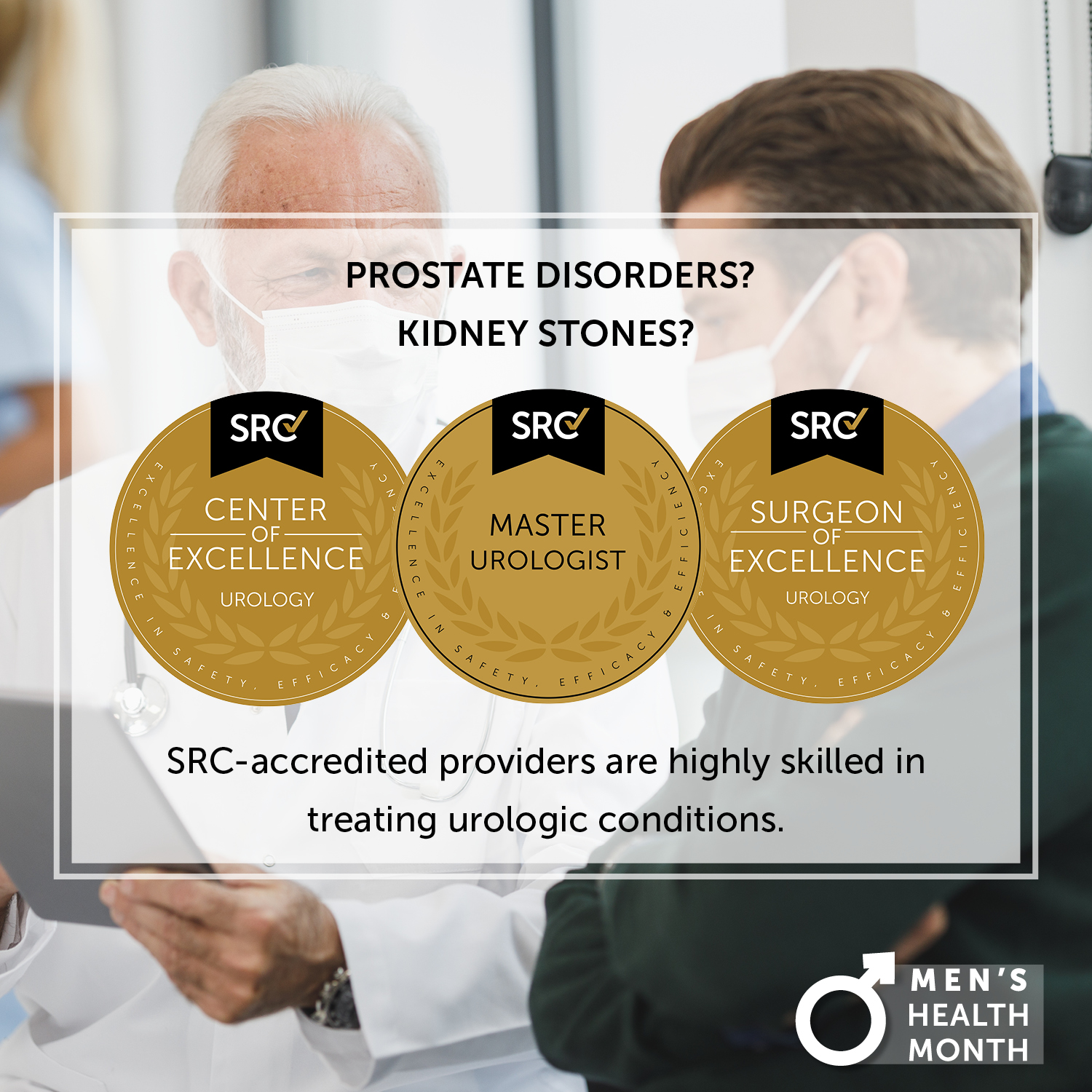 PROSTATE DISORDERS?
KIDNEY STONES?

SRC
CENTER OF EXCELLENCE
UROLOGY
EXCELLENCE IN SAFETY, EFFICACY & EFFICIENCY

SRC
MASTER UROLOGIST
EXCELLENCE IN SAFETY, EFFICACY & EFFICIENCY

SRC
SURGEON OF EXCELLENCE
UROLOGY
EXCELLENCE IN SAFETY, EFFICACY & EFFICIENCY

SRC-accredited providers are highly skilled in treating urologic conditions.

MEN'S HEALTH MONTH